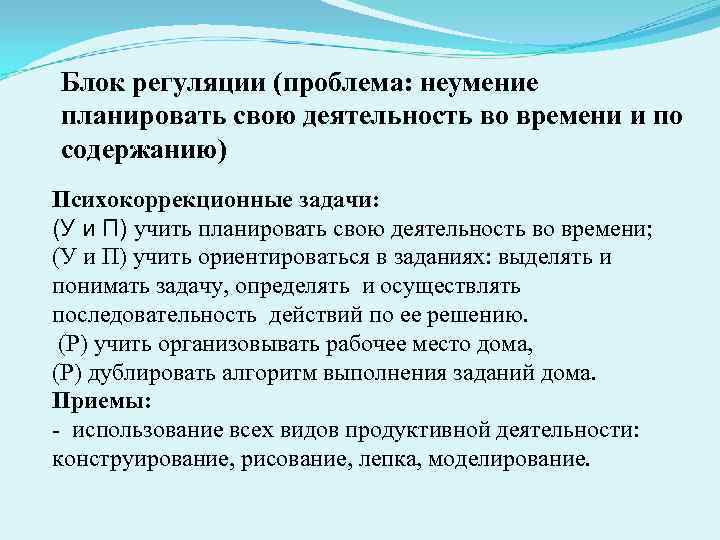 Блок регуляции (проблема: неумение планировать свою деятельность во времени и по содержанию)

Психокоррекционные задачи:
(У и П) учить планировать свою деятельность во времени;
(У и П) учить ориентироваться в заданиях: выделять и понимать задачу, определять и осуществлять последовательность действий по ее решению.
(Р) учить организовывать рабочее место дома,
(Р) дублировать алгоритм выполнения заданий дома.
Приемы:
- использование всех видов продуктивной деятельности: конструирование, рисование, лепка, моделирование.